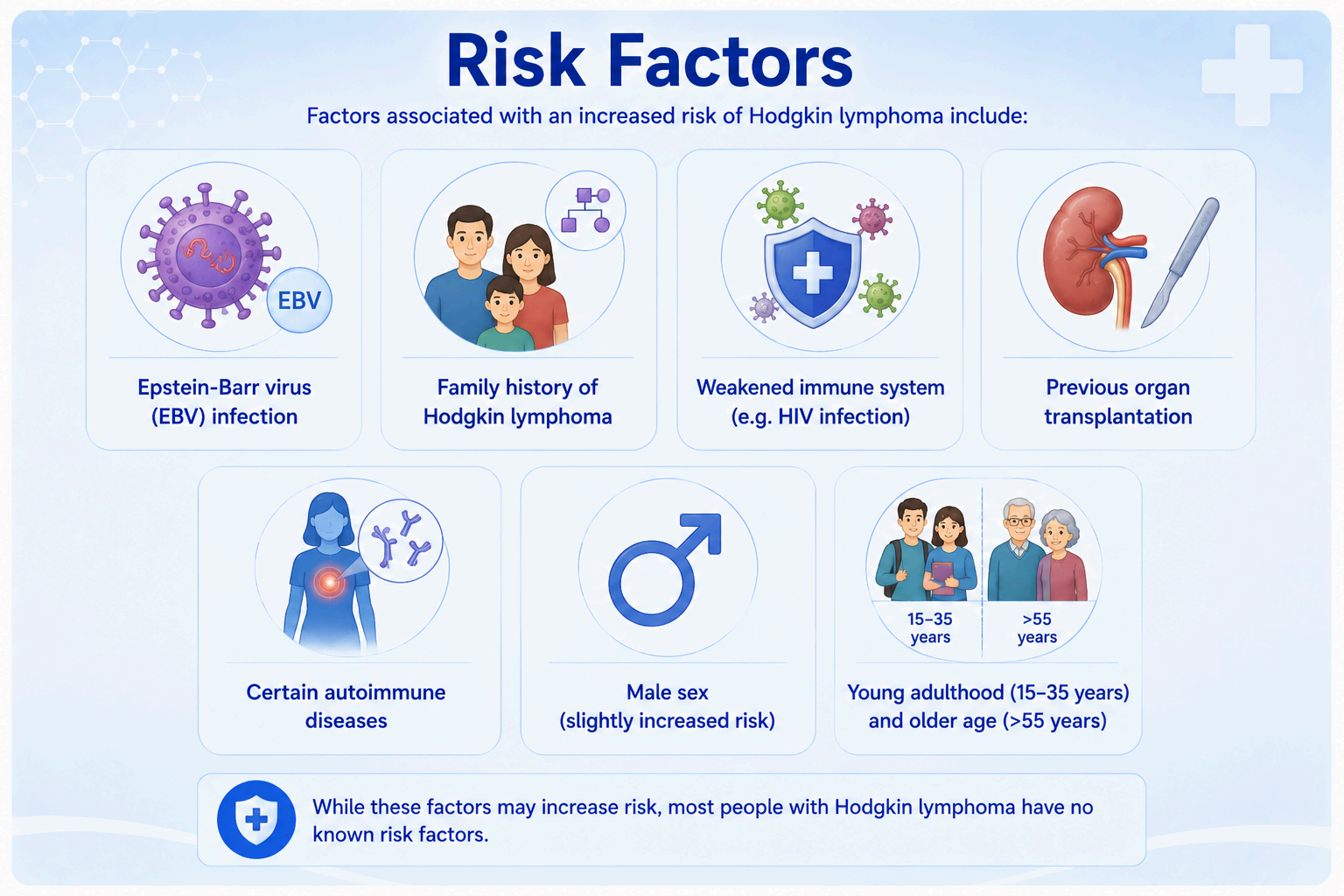 Risk Factors

Factors associated with an increased risk of Hodgkin lymphoma include:

EBV

Epstein-Barr virus (EBV) infection

Family history of Hodgkin lymphoma

Weakened immune system (e.g. HIV infection)

Previous organ transplantation

Certain autoimmune diseases

Male sex (slightly increased risk)

15–35 years

>55 years

Young adulthood (15–35 years) and older age (>55 years)

While these factors may increase risk, most people with Hodgkin lymphoma have no known risk factors.